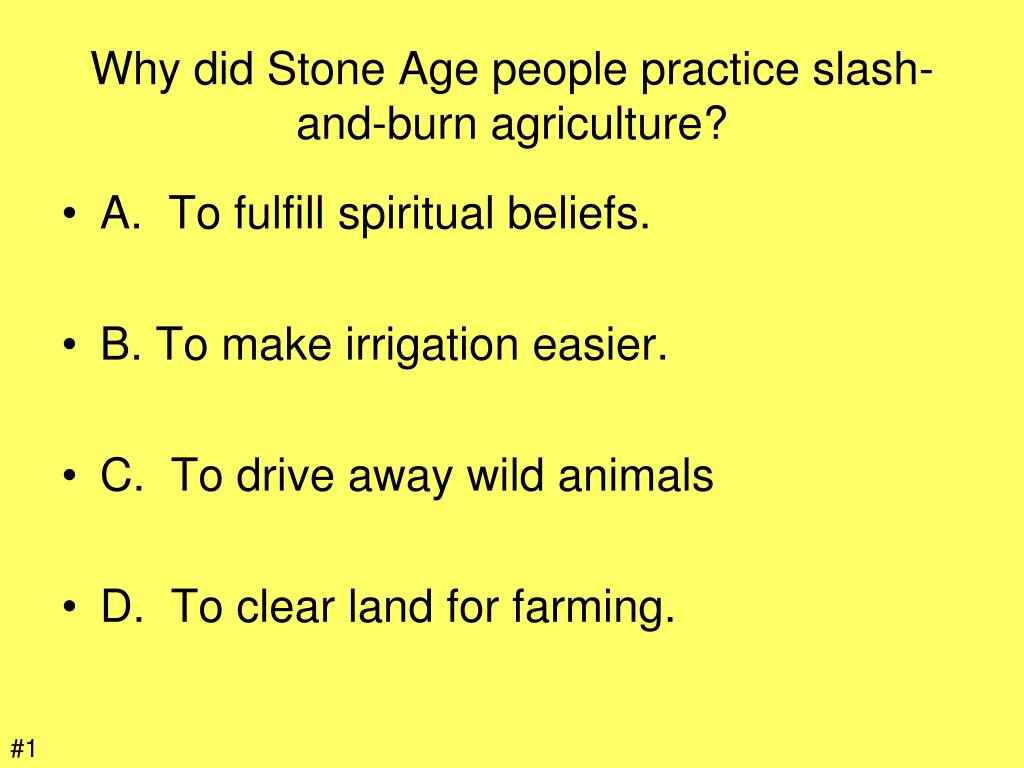 Why did Stone Age people practice slash-and-burn agriculture?

• A. To fulfill spiritual beliefs.

• B. To make irrigation easier.

• C. To drive away wild animals

• D. To clear land for farming.

#1